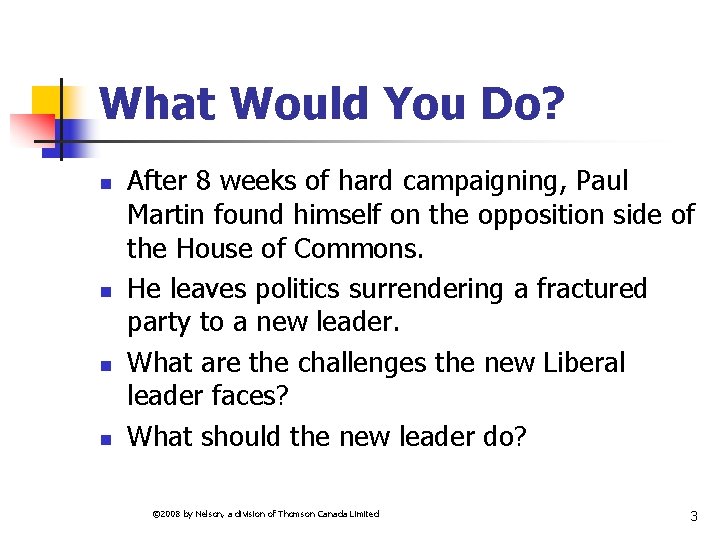 What Would You Do?

- After 8 weeks of hard campaigning, Paul Martin found himself on the opposition side of the House of Commons.
- He leaves politics surrendering a fractured party to a new leader.
- What are the challenges the new Liberal leader faces?
- What should the new leader do?

©2008 by Nelson, a division of Thomson Canada Limited

3